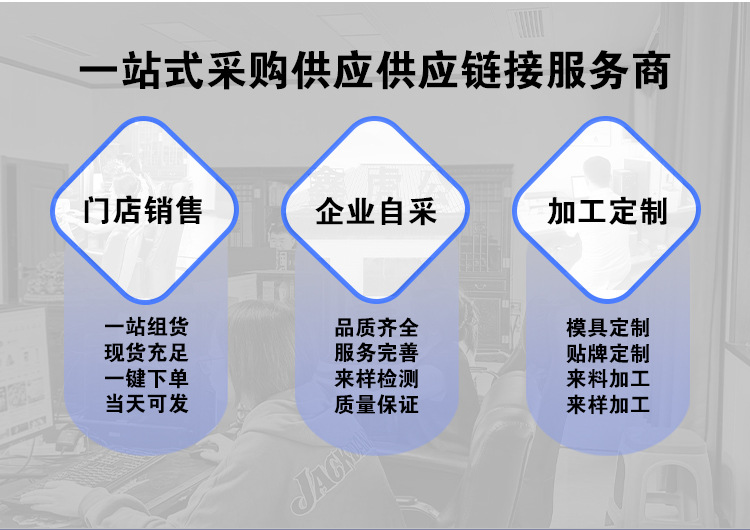 一站式采购供应供应链接服务商

门店销售

一站组货
现货充足
一键下单
当天可发

企业自采

品质齐全
服务完善
来样检测
质量保证

加工定制

模具定制
贴牌定制
来料加工
来样加工